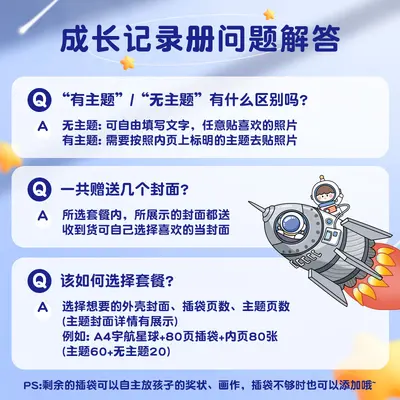 成长记录册问题解答

Q “有主题”/“无主题”有什么区别吗?

A 无主题:可自由填写文字,任意贴喜欢的照片
有主题:需要按照内页上标明的主题去贴照片

Q 一共赠送几个封面?

A 所选套餐内,所展示的封面都送
收到货可自己选择喜欢的当封面

Q 该如何选择套餐?

A 选择想要的外壳封面、插袋页数、主题页数
(主题封面详情有展示)
例如:A4宇航星球+80页插袋+内页80张
(主题60+无主题20)

PS:剩余的插袋可以自主放孩子的奖状、画作,插袋不够时也可以添加哦~